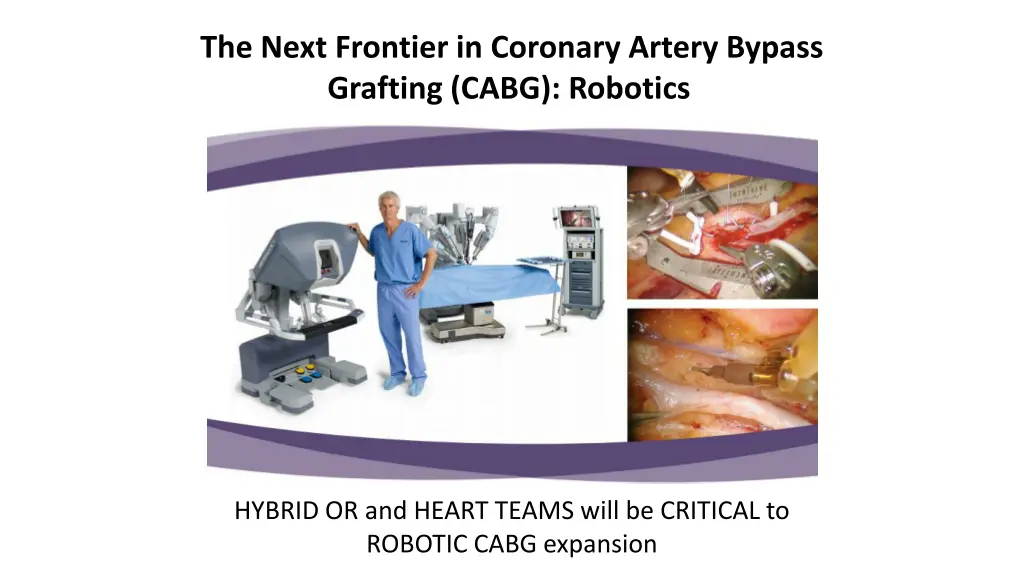 The Next Frontier in Coronary Artery Bypass Grafting (CABG): Robotics

HYBRID OR and HEART TEAMS will be CRITICAL to ROBOTIC CABG expansion